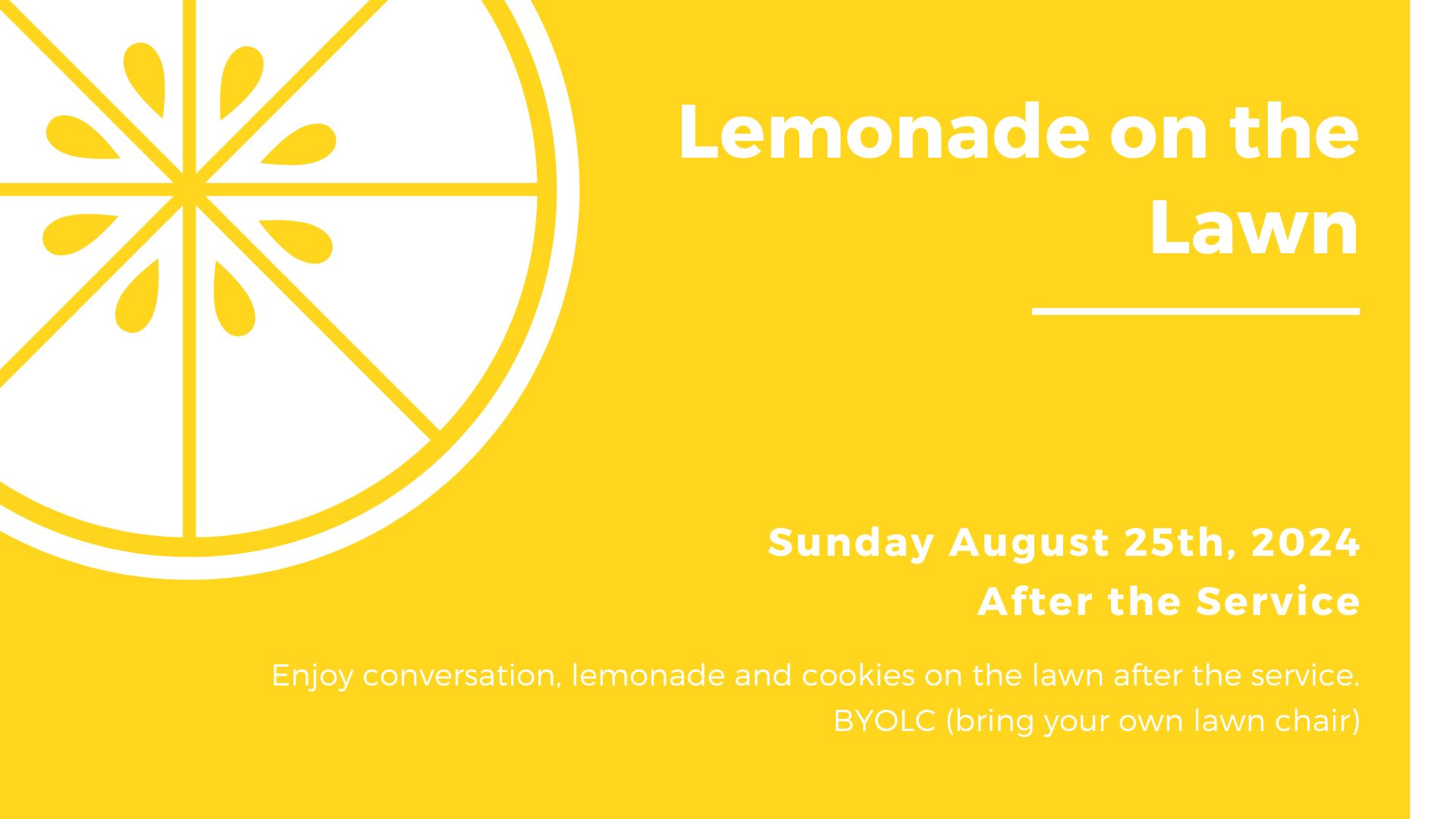 Lemonade on the Lawn

Sunday August 25th, 2024
After the Service

Enjoy conversation, lemonade and cookies on the lawn after the service.
BYOLC (bring your own lawn chair)